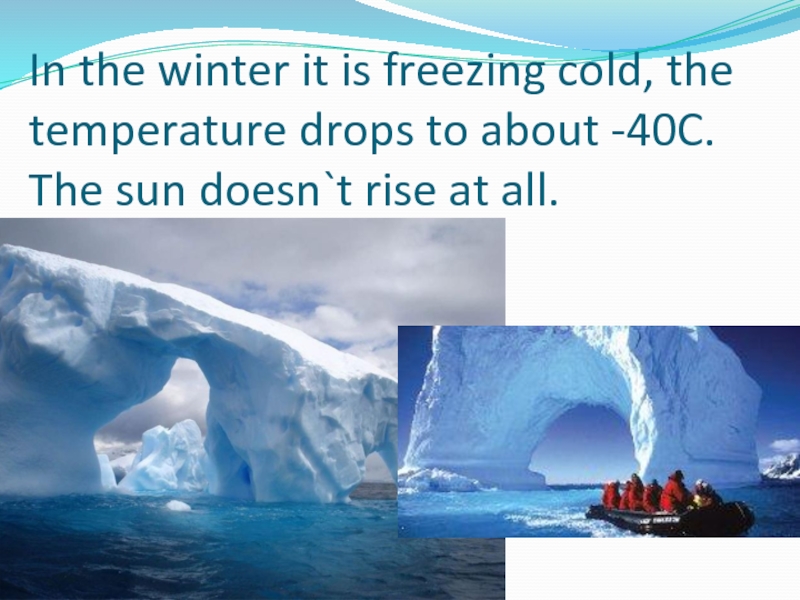 In the winter it is freezing cold, the temperature drops to about -40C. The sun doesn`t rise at all.